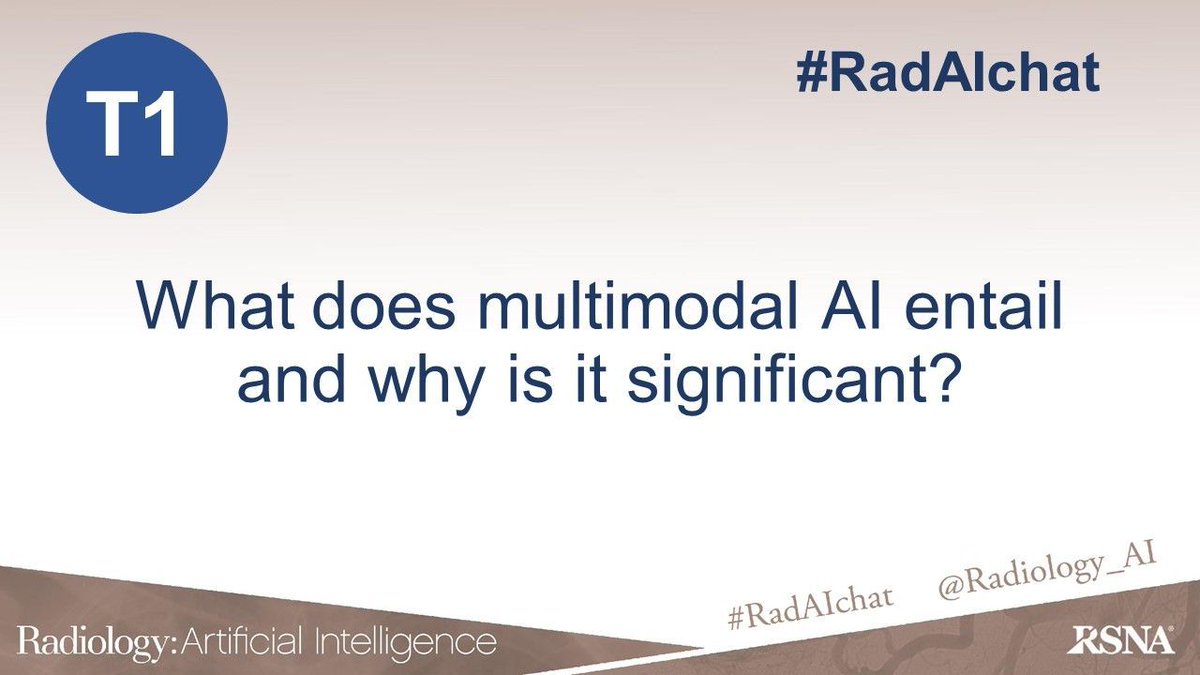 T1

#RadAIchat

What does multimodal AI entail and why is it significant?

#RadAIchat @Radiology_AI

Radiology: Artificial Intelligence

RSNA®